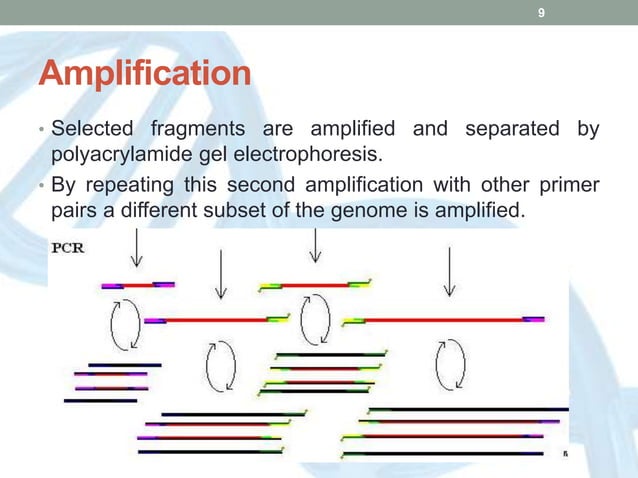 9

Amplification

• Selected fragments are amplified and separated by polyacrylamide gel electrophoresis.

• By repeating this second amplification with other primer pairs a different subset of the genome is amplified.

PCR